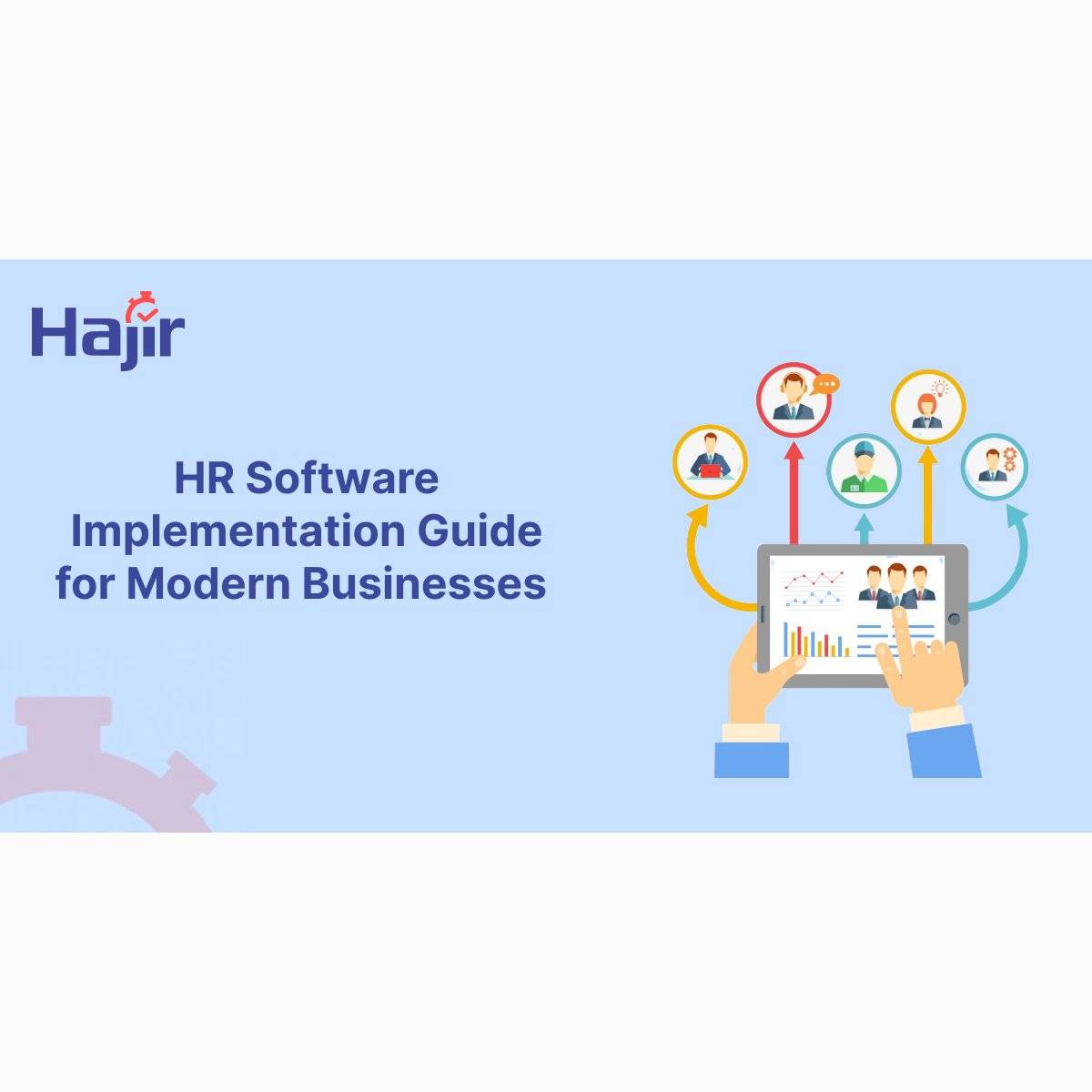 Hajir

HR Software Implementation Guide for Modern Businesses